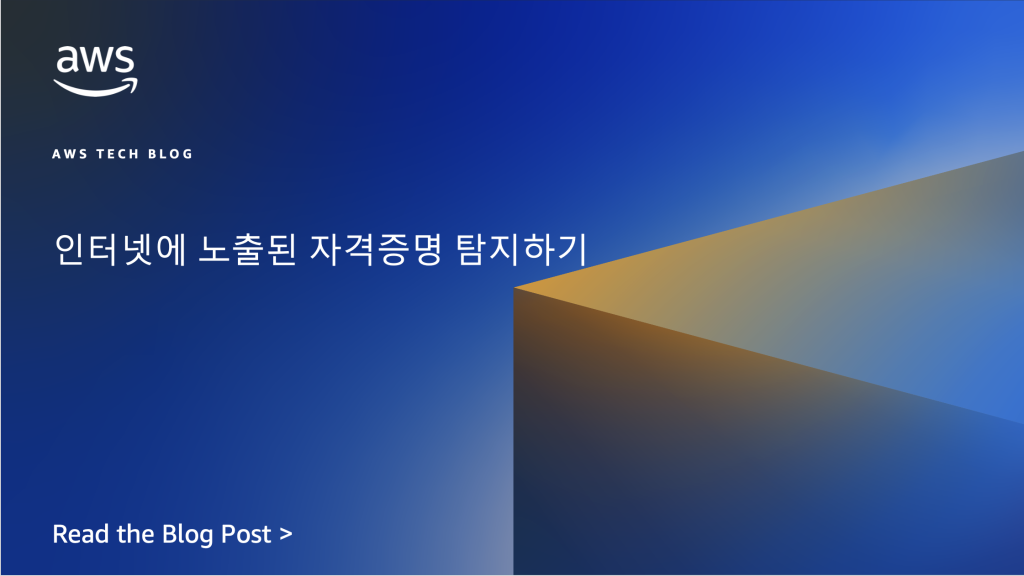 aws

AWS TECH BLOG

인터넷에 노출된 자격증명 탐지하기

Read the Blog Post >